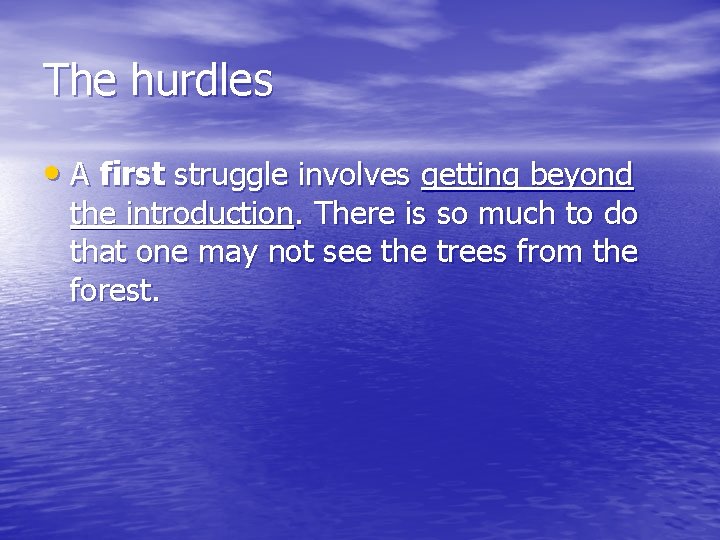 The hurdles

• A first struggle involves getting beyond the introduction. There is so much to do that one may not see the trees from the forest.